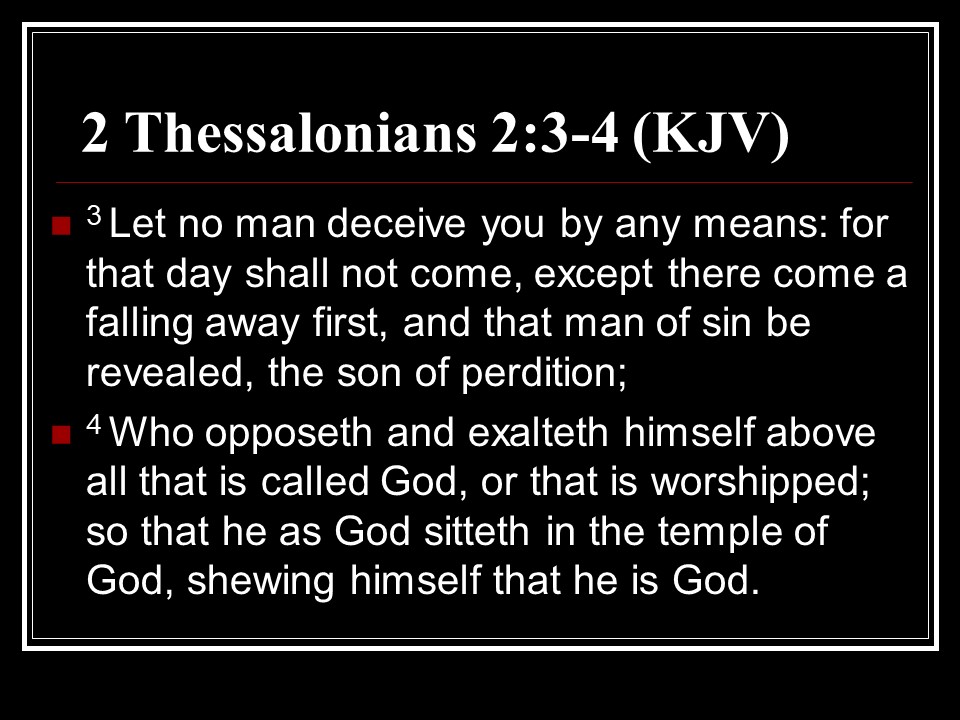 2 Thessalonians 2:3-4 (KJV)

$^3$ Let no man deceive you by any means: for that day shall not come, except there come a falling away first, and that man of sin be revealed, the son of perdition;

$^4$ Who opposeth and exalteth himself above all that is called God, or that is worshipped; so that he as God sitteth in the temple of God, shewing himself that he is God.